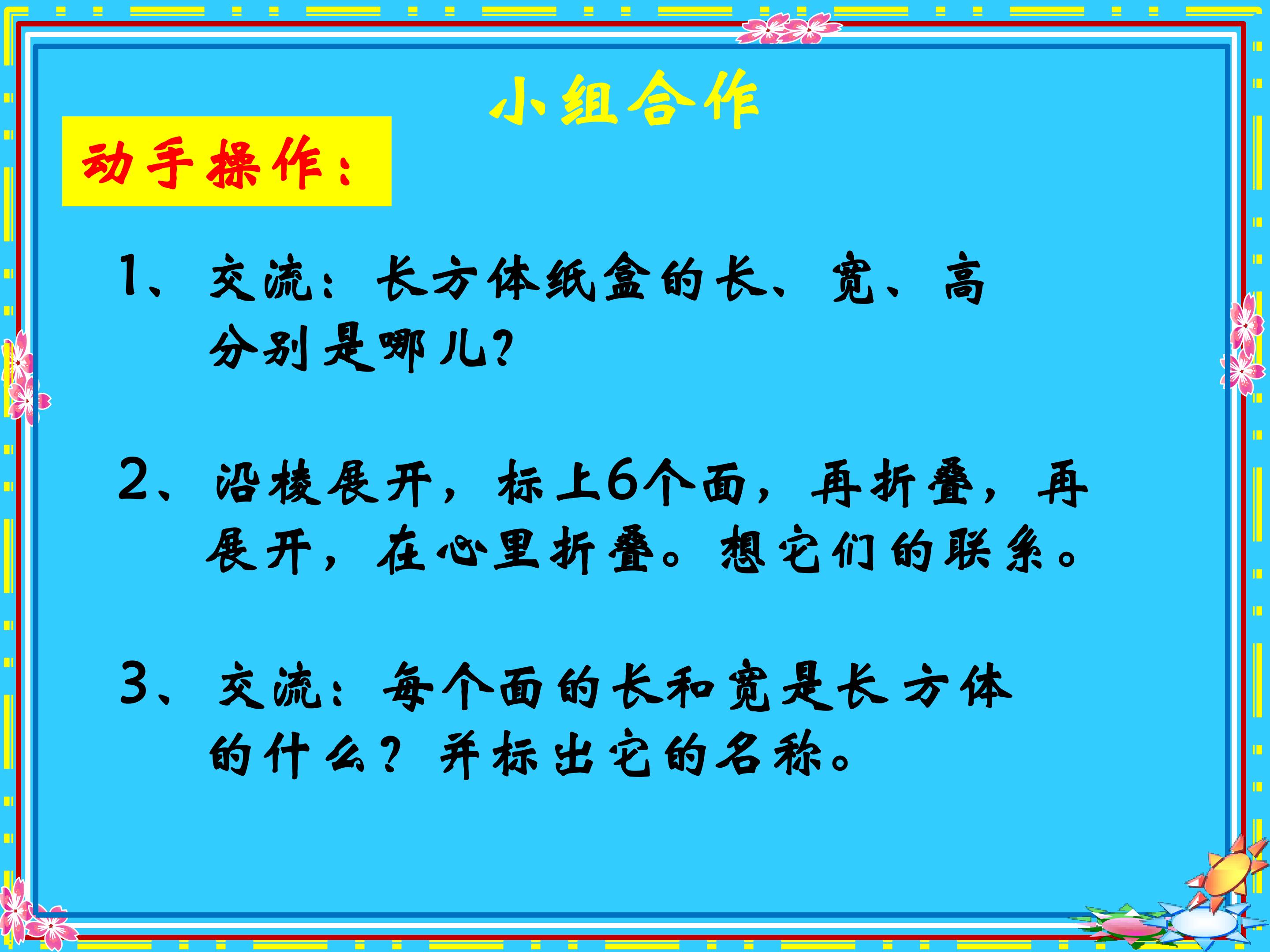 小组合作

动手操作：

1、交流：长方体纸盒的长、宽、高分别是哪儿？

2、沿棱展开，标上6个面，再折叠，再展开，在心里折叠。想它们的联系。

3、交流：每个面的长和宽是长方体的什么？并标出它的名称。